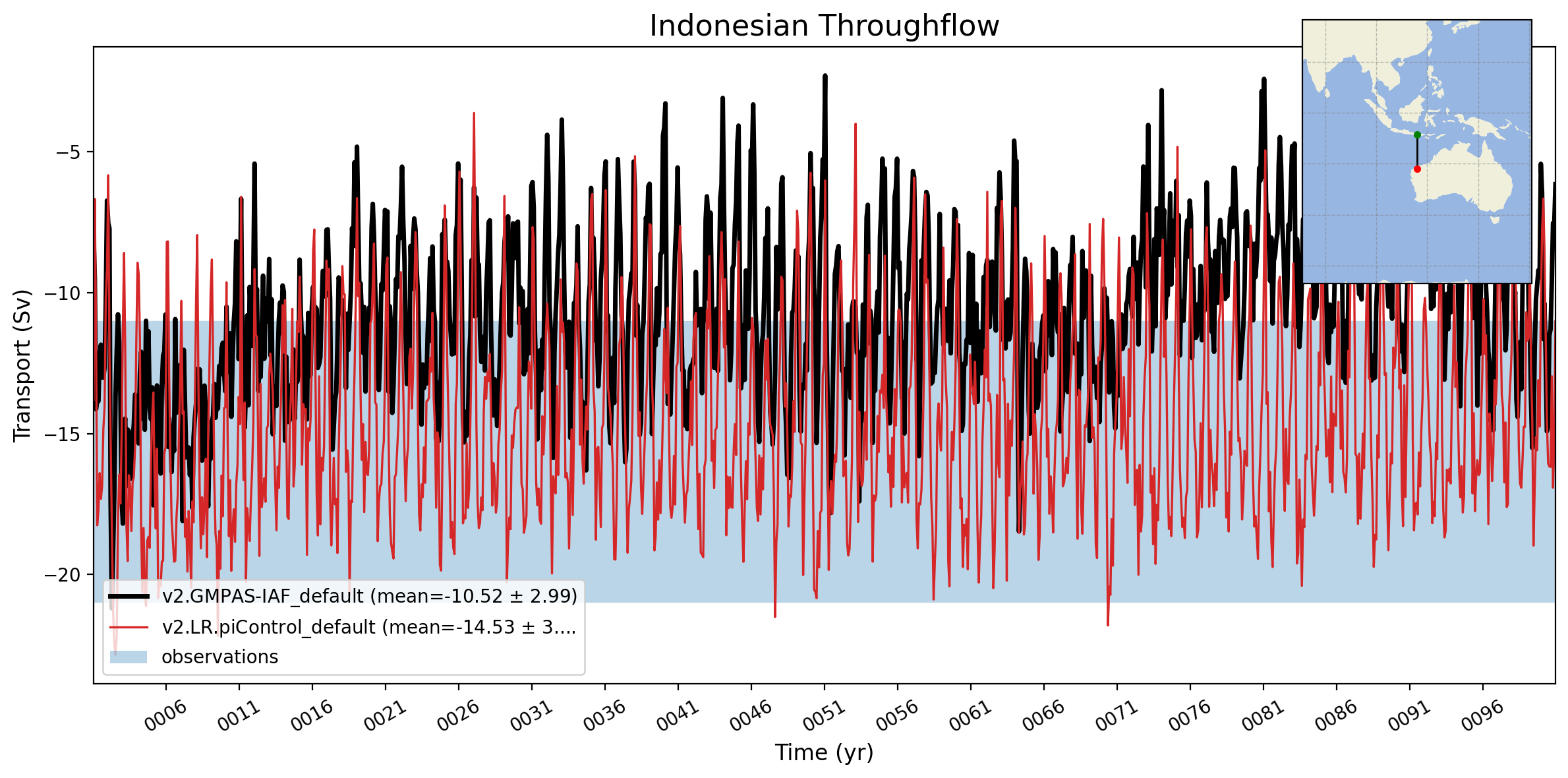 Indonesian Throughflow

Transport (Sv)

−5
−10
−15
−20

v2.GMPAS-IAF_default (mean=-10.52 ± 2.99)
v2.LR.piControl_default (mean=-14.53 ± 3....
observations

0006 0011 0016 0021 0026 0031 0036 0041 0046 0051 0056 0061 0066 0071 0076 0081 0086 0091 0096

Time (yr)